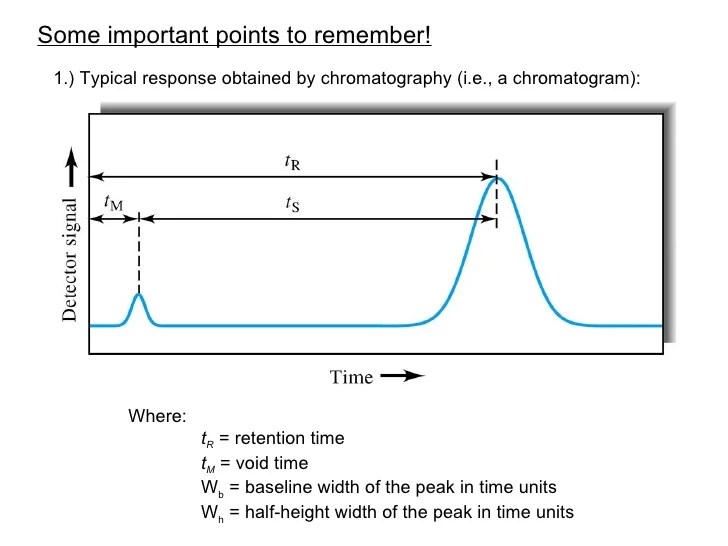 Some important points to remember!

1.) Typical response obtained by chromatography (i.e., a chromatogram):

Detector signal

$t_R$

$t_M$

$t_S$

Time

Where:

$t_R$ = retention time

$t_M$ = void time

$W_b$ = baseline width of the peak in time units

$W_h$ = half-height width of the peak in time units